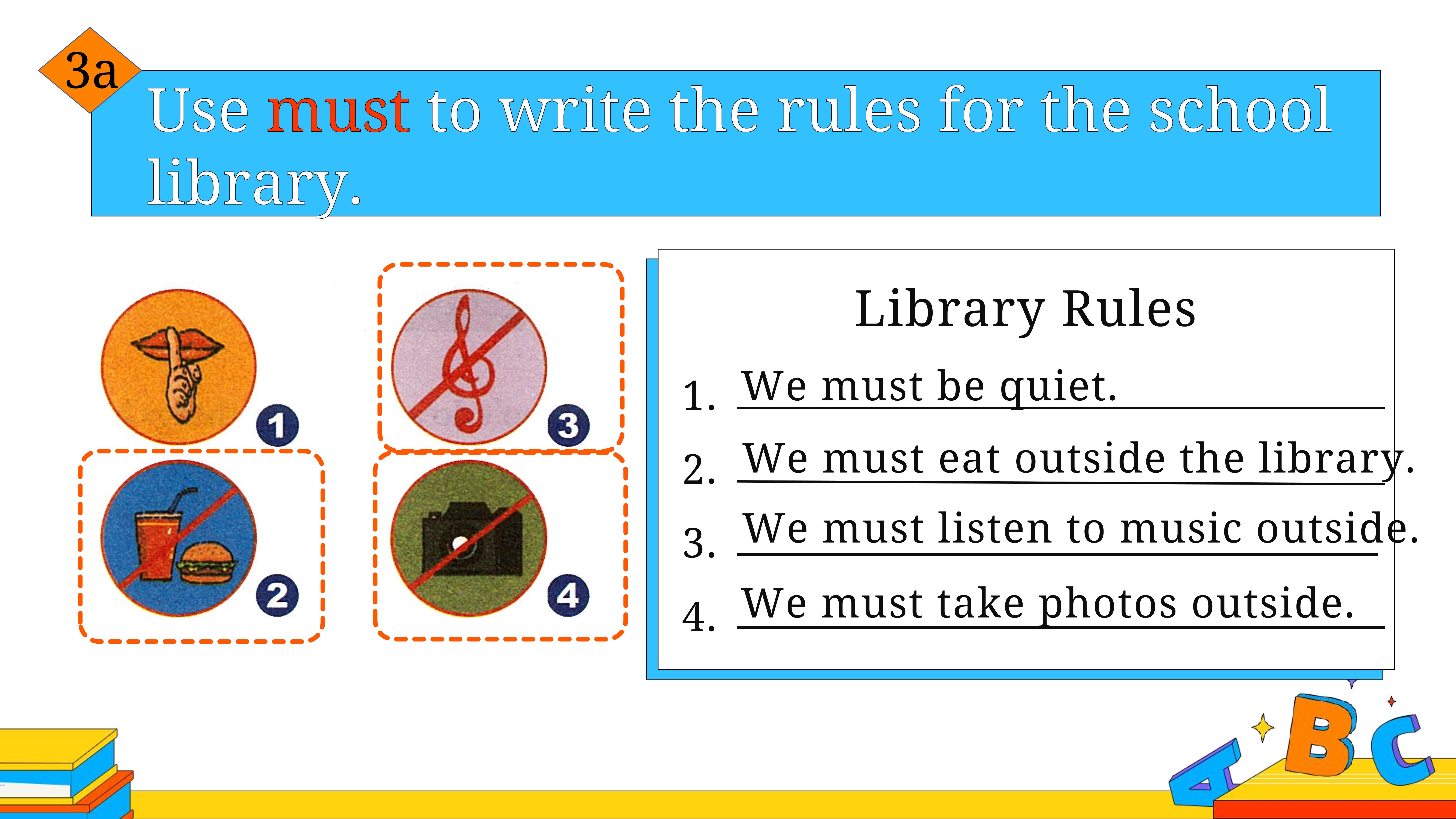 3a

Use must to write the rules for the school library.

1
2
3
4

Library Rules

1. We must be quiet.
2. We must eat outside the library.
3. We must listen to music outside.
4. We must take photos outside.

A B C